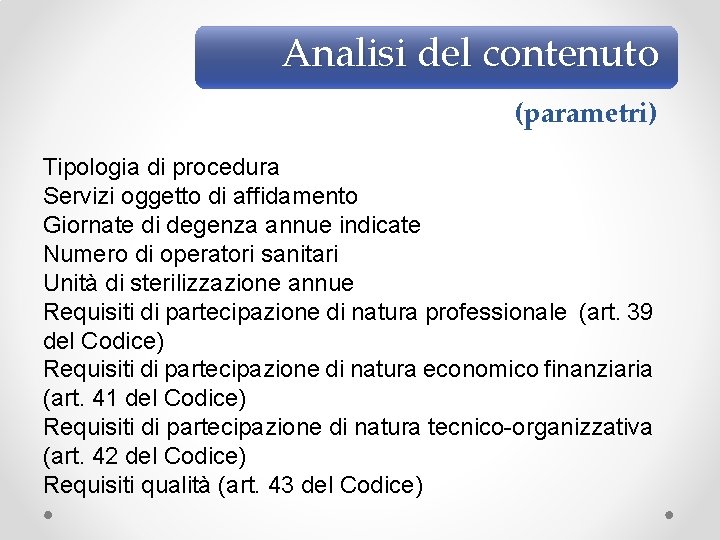 Analisi del contenuto

(parametri)

Tipologia di procedura
Servizi oggetto di affidamento
Giornate di degenza annue indicate
Numero di operatori sanitari
Unità di sterilizzazione annue
Requisiti di partecipazione di natura professionale (art. 39 del Codice)
Requisiti di partecipazione di natura economico finanziaria (art. 41 del Codice)
Requisiti di partecipazione di natura tecnico-organizzativa (art. 42 del Codice)
Requisiti qualità (art. 43 del Codice)